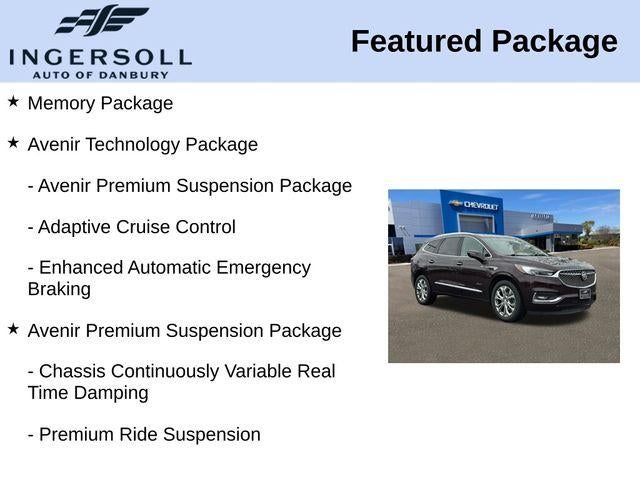 INGERSOLL
AUTO OF DANBURY

Featured Package

★ Memory Package

★ Avenir Technology Package

- Avenir Premium Suspension Package

- Adaptive Cruise Control

- Enhanced Automatic Emergency Braking

★ Avenir Premium Suspension Package

- Chassis Continuously Variable Real Time Damping

- Premium Ride Suspension

CHEVROLET